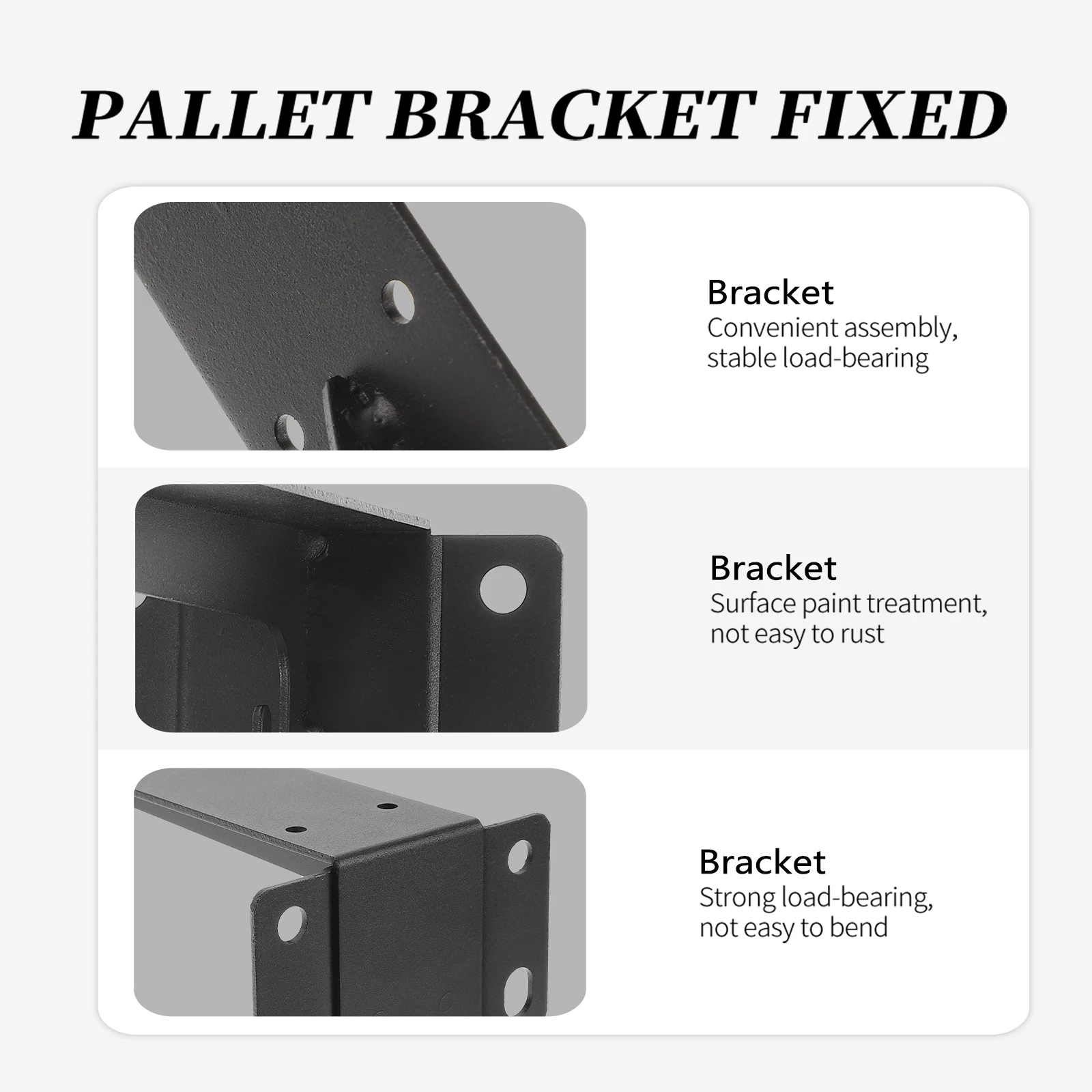 PALLET BRACKET FIXED

Bracket
Convenient assembly, stable load-bearing

Bracket
Surface paint treatment, not easy to rust

Bracket
Strong load-bearing, not easy to bend